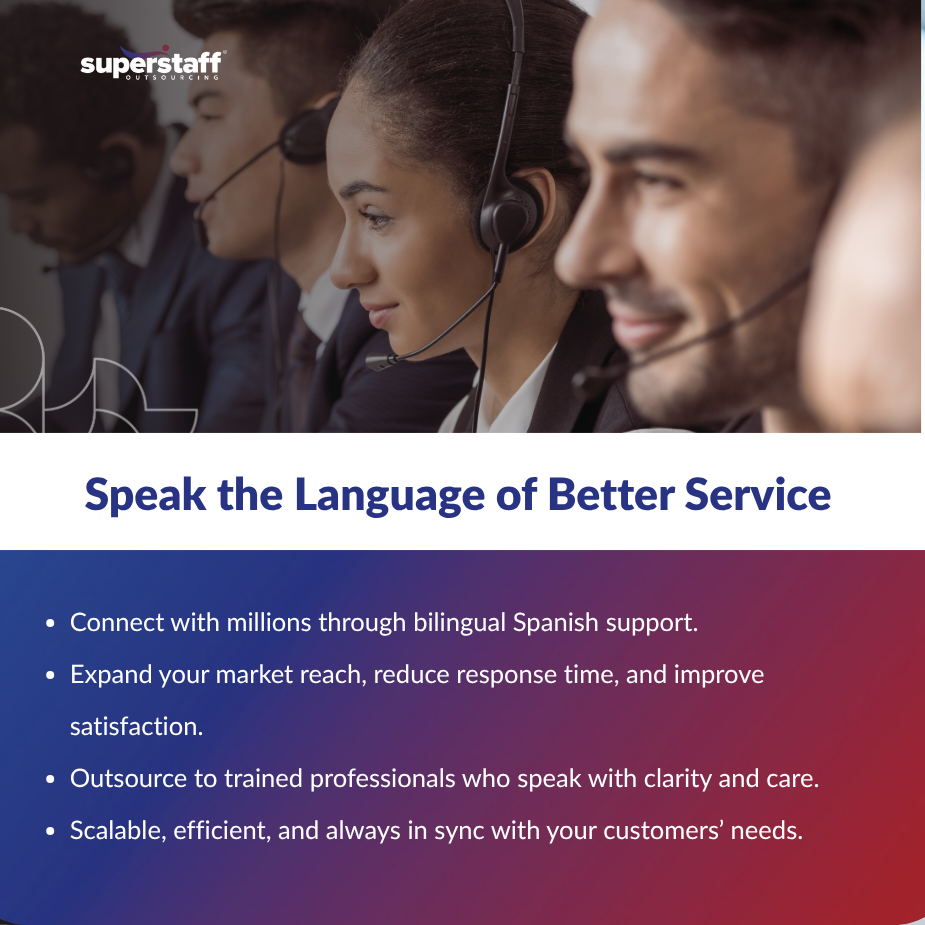 superstaff
OUTSOURCING

Speak the Language of Better Service

• Connect with millions through bilingual Spanish support.
• Expand your market reach, reduce response time, and improve satisfaction.
• Outsource to trained professionals who speak with clarity and care.
• Scalable, efficient, and always in sync with your customers' needs.